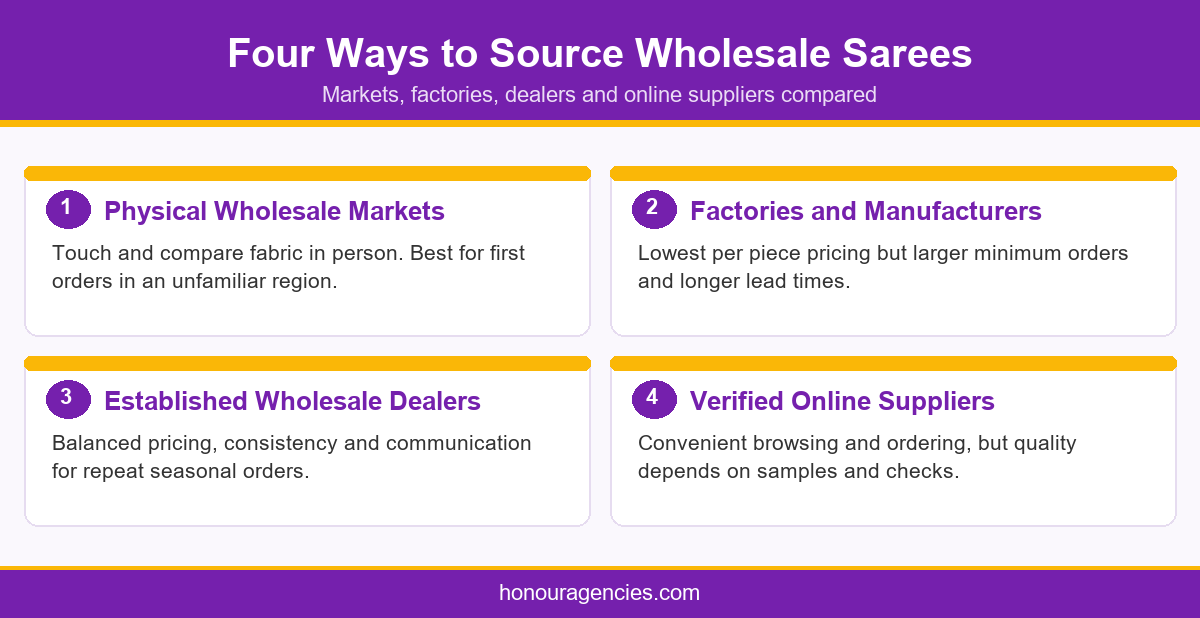 Four Ways to Source Wholesale Sarees

Markets, factories, dealers and online suppliers compared

1 Physical Wholesale Markets

Touch and compare fabric in person. Best for first orders in an unfamiliar region.

2 Factories and Manufacturers

Lowest per piece pricing but larger minimum orders and longer lead times.

3 Established Wholesale Dealers

Balanced pricing, consistency and communication for repeat seasonal orders.

4 Verified Online Suppliers

Convenient browsing and ordering, but quality depends on samples and checks.

honouragencies.com